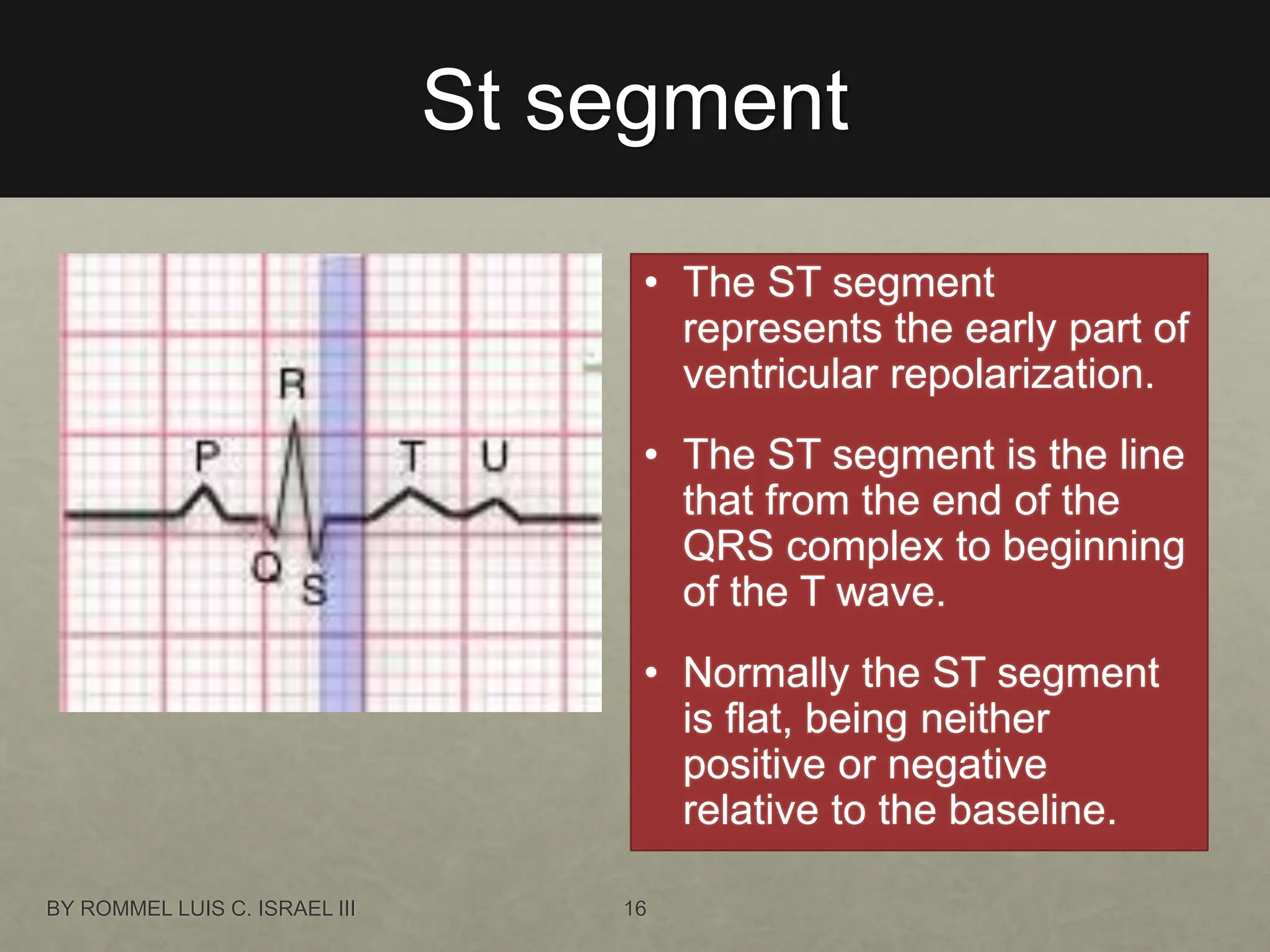 St segment

R
P
T
U
Q
S

• The ST segment represents the early part of ventricular repolarization.

• The ST segment is the line that from the end of the QRS complex to beginning of the T wave.

• Normally the ST segment is flat, being neither positive or negative relative to the baseline.

BY ROMMEL LUIS C. ISRAEL III

16